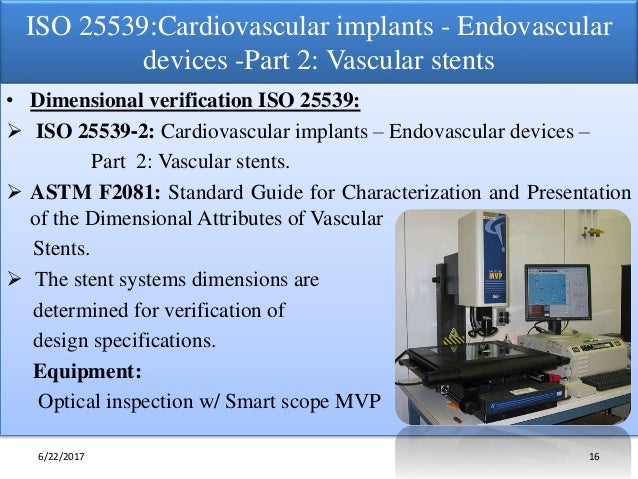 ISO 25539:Cardiovascular implants - Endovascular devices -Part 2: Vascular stents

• Dimensional verification ISO 25539:

➢ ISO 25539-2: Cardiovascular implants – Endovascular devices – Part 2: Vascular stents.

➢ ASTM F2081: Standard Guide for Characterization and Presentation of the Dimensional Attributes of Vascular Stents.

➢ The stent systems dimensions are determined for verification of design specifications.

Equipment:

Optical inspection w/ Smart scope MVP

MVP

6/22/2017

16